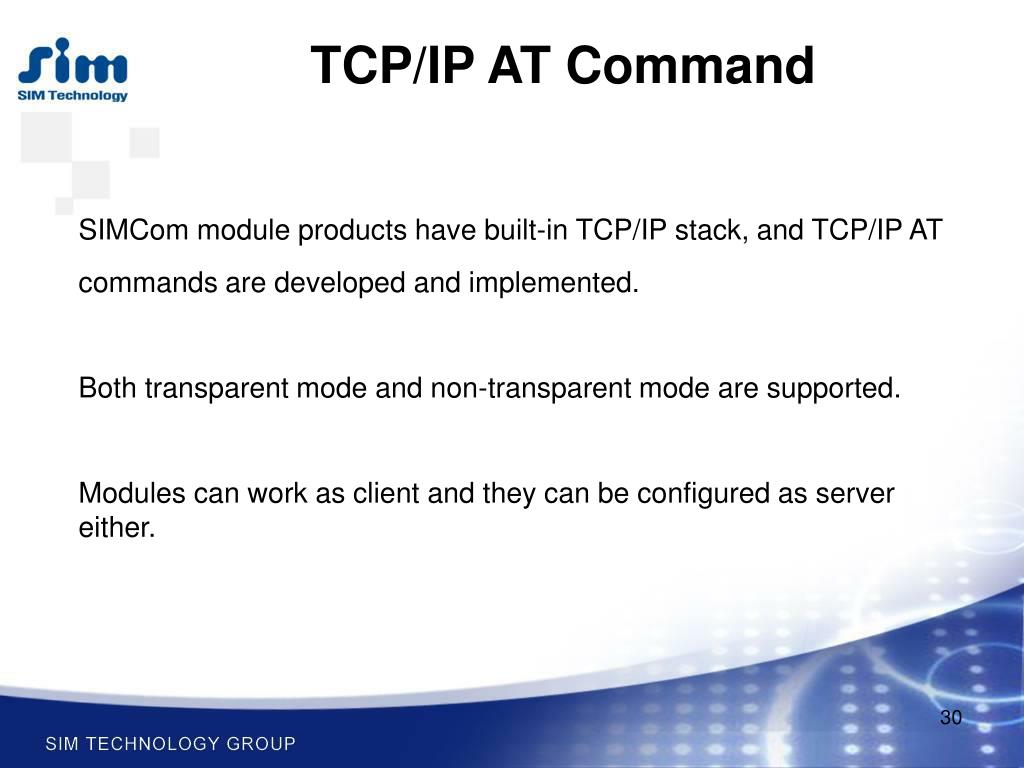 sim
SIM Technology

TCP/IP AT Command

SIMCom module products have built-in TCP/IP stack, and TCP/IP AT commands are developed and implemented.

Both transparent mode and non-transparent mode are supported.

Modules can work as client and they can be configured as server either.

30

SIM TECHNOLOGY GROUP